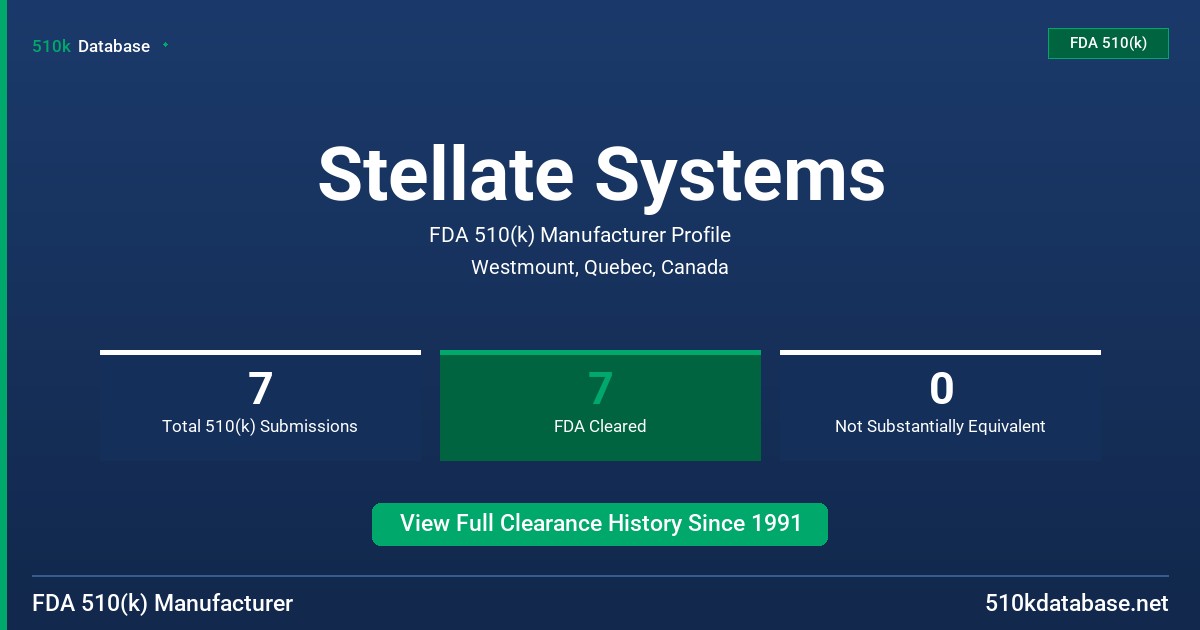 510k Database

FDA 510(k)

Stellate Systems

FDA 510(k) Manufacturer Profile

Westmount, Quebec, Canada

7
Total 510(k) Submissions

7
FDA Cleared

0
Not Substantially Equivalent

View Full Clearance History Since 1991

FDA 510(k) Manufacturer

510kdatabase.net